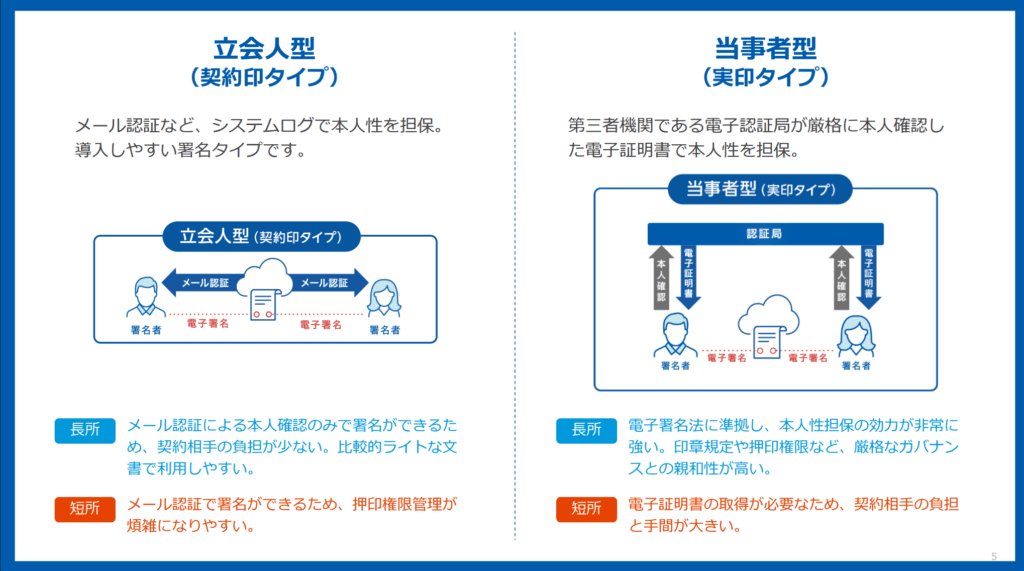 立会人型
（契約印タイプ）

メール認証など、システムログで本人性を担保。導入しやすい署名タイプです。

立会人型（契約印タイプ）

メール認証　メール認証

署名者　電子署名　電子署名　署名者

長所　メール認証による本人確認のみで署名ができるため、契約相手の負担が少ない。比較的ライトな文書で利用しやすい。

短所　メール認証で署名ができるため、押印権限管理が煩雑になりやすい。

当事者型
（実印タイプ）

第三者機関である電子認証局が厳格に本人確認した電子証明書で本人性を担保。

当事者型（実印タイプ）

認証局

本人確認　電子証明書　本人確認　電子証明書

署名者　電子署名　電子署名　署名者

長所　電子署名法に準拠し、本人性担保の効力が非常に強い。印章規定や押印権限など、厳格なガバナンスとの親和性が高い。

短所　電子証明書の取得が必要なため、契約相手の負担と手間が大きい。

5